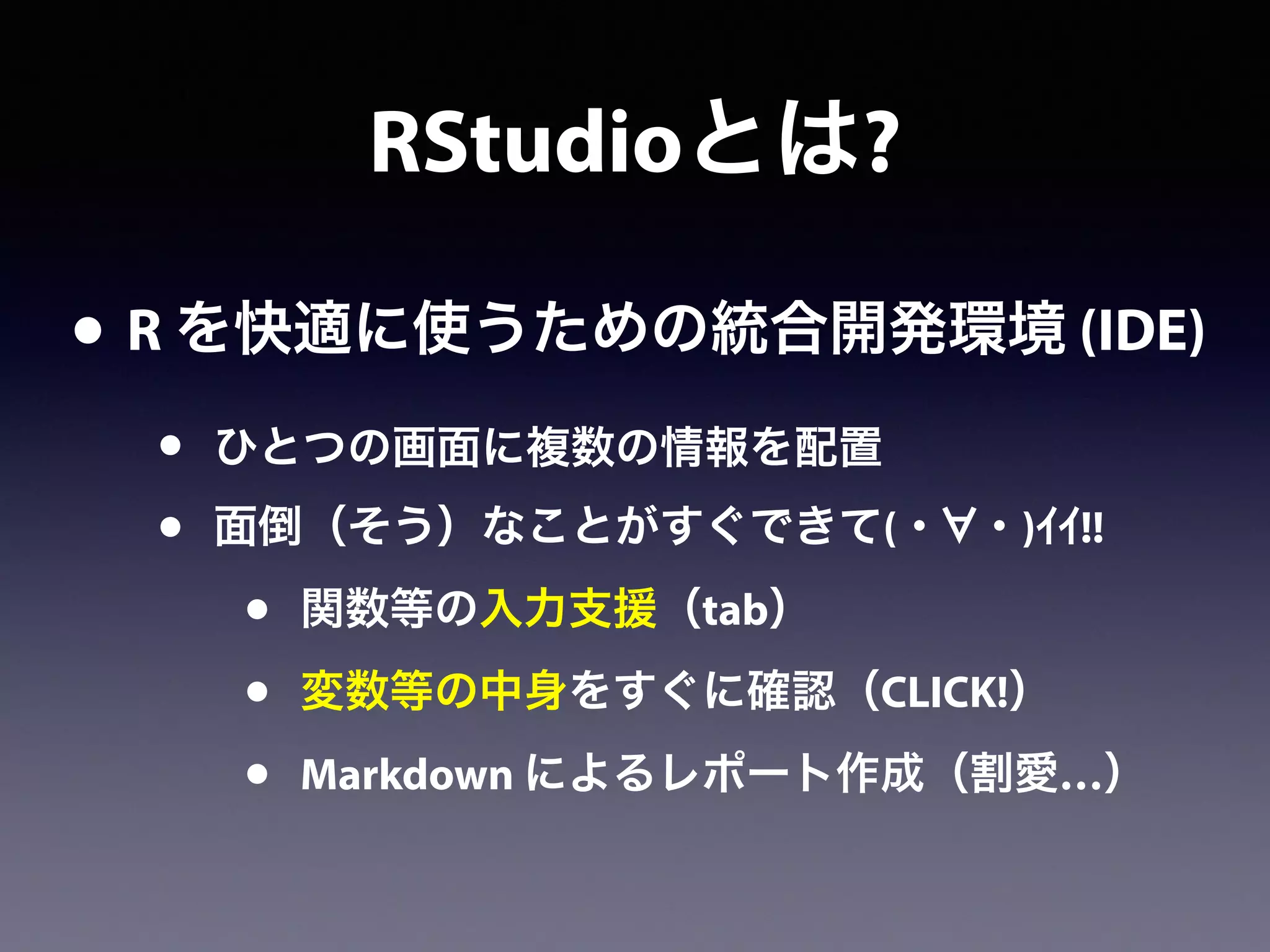 RStudioとは?

• R を快適に使うための統合開発環境 (IDE)

• ひとつの画面に複数の情報を配置

• 面倒（そう）なことがすぐできて(・∀・)ｲｲ!!

• 関数等の入力支援（tab）

• 変数等の中身をすぐに確認（CLICK!）

• Markdown によるレポート作成（割愛...）